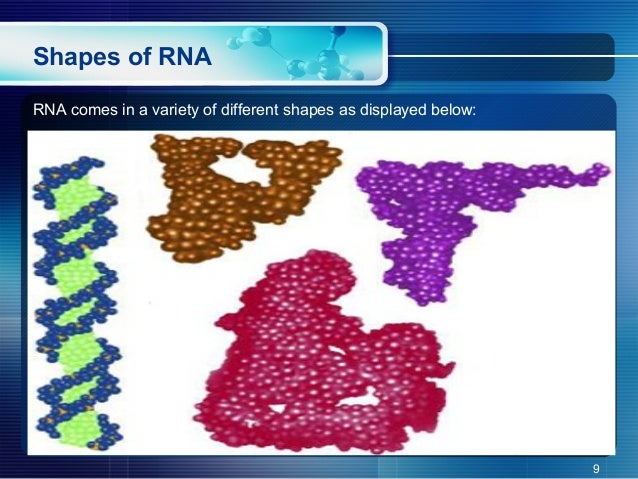 Shapes of RNA

RNA comes in a variety of different shapes as displayed below:

9